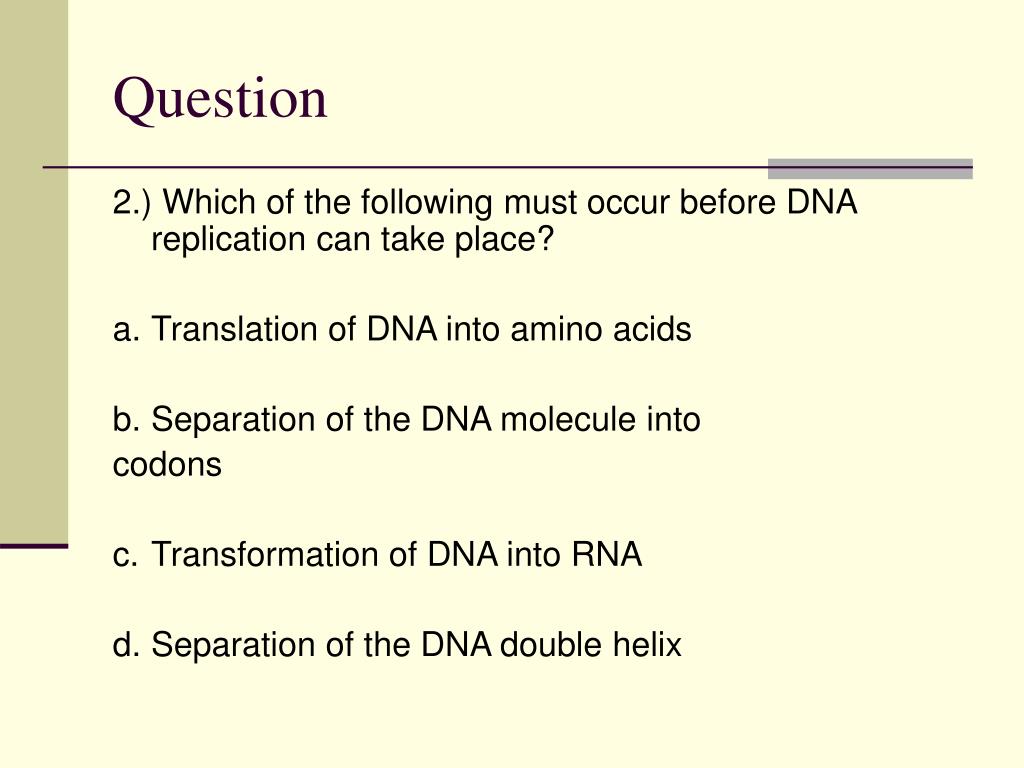 Question

2.) Which of the following must occur before DNA replication can take place?

a. Translation of DNA into amino acids

b. Separation of the DNA molecule into codons

c. Transformation of DNA into RNA

d. Separation of the DNA double helix